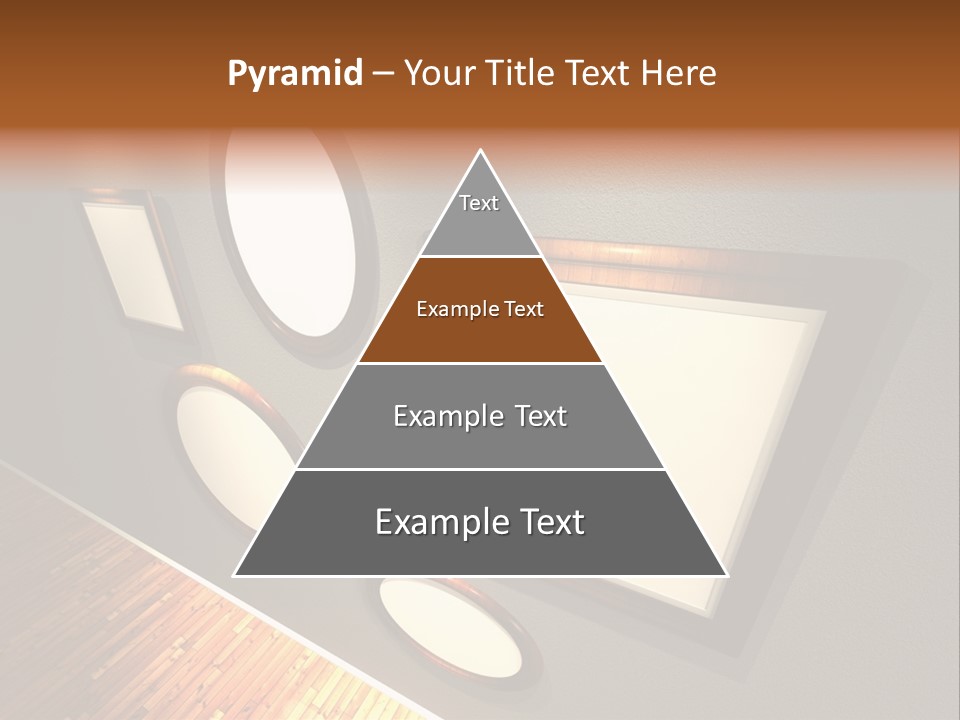 Pyramid – Your Title Text Here

Text

Example Text

Example Text

Example Text